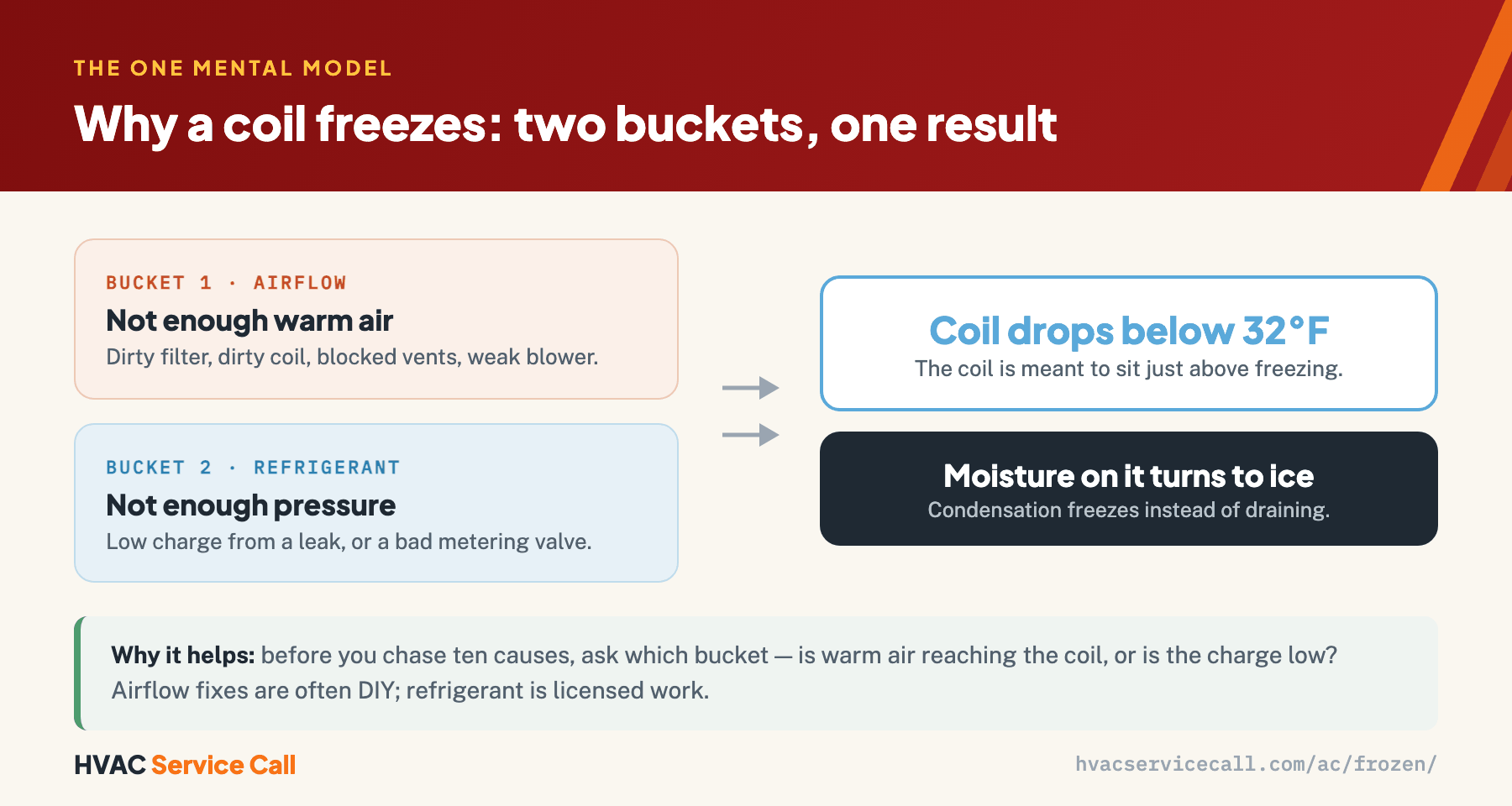 THE ONE MENTAL MODEL

Why a coil freezes: two buckets, one result

BUCKET 1 · AIRFLOW

Not enough warm air

Dirty filter, dirty coil, blocked vents, weak blower.

BUCKET 2 · REFRIGERANT

Not enough pressure

Low charge from a leak, or a bad metering valve.

Coil drops below 32°F

The coil is meant to sit just above freezing.

Moisture on it turns to ice

Condensation freezes instead of draining.

Why it helps: before you chase ten causes, ask which bucket — is warm air reaching the coil, or is the charge low? Airflow fixes are often DIY; refrigerant is licensed work.

HVAC Service Call

hvacservicecall.com/ac/frozen/